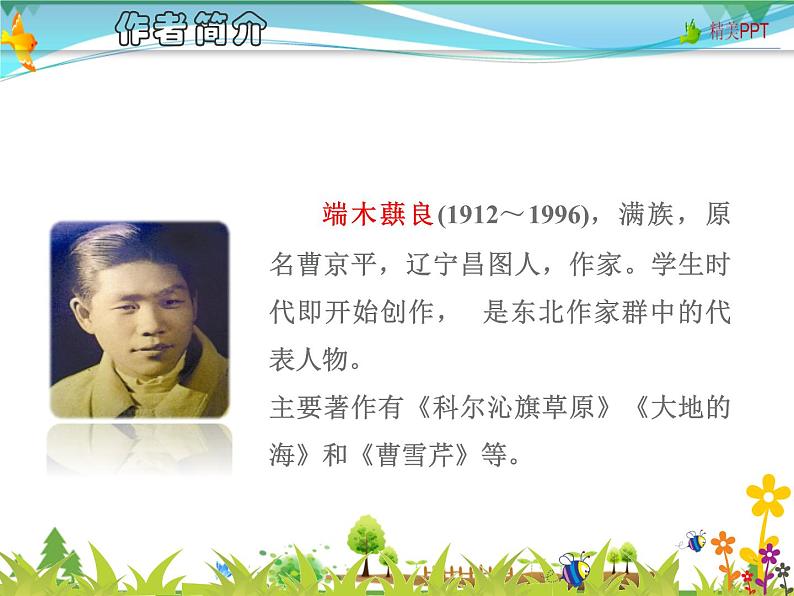 作者简介

精美PPT

端木蕻良(1912～1996)，满族，原名曹京平，辽宁昌图人，作家。学生时代即开始创作， 是东北作家群中的代表人物。

主要著作有《科尔沁旗草原》《大地的海》和《曹雪芹》等。